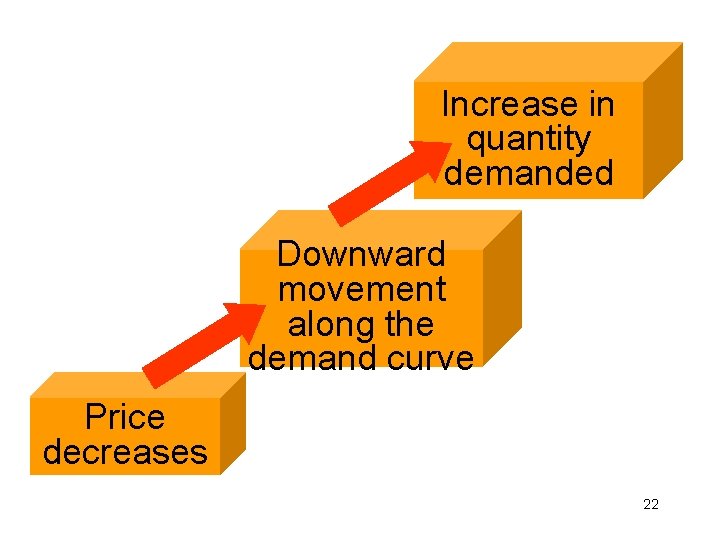 Price decreases

Downward movement along the demand curve

Increase in quantity demanded

22